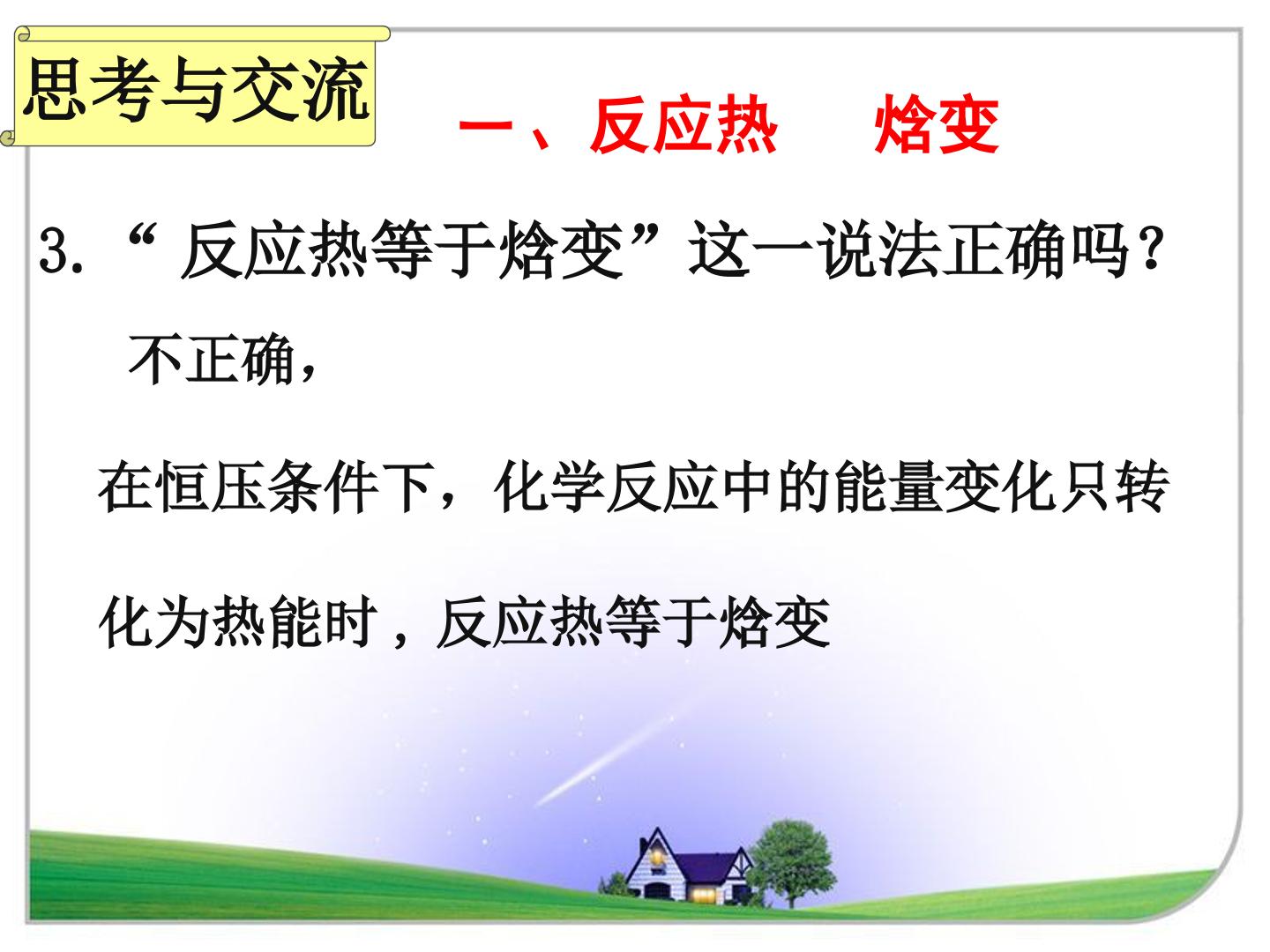 思考与交流

一、反应热　焓变

3.“反应热等于焓变”这一说法正确吗？

不正确，

在恒压条件下，化学反应中的能量变化只转化为热能时，反应热等于焓变